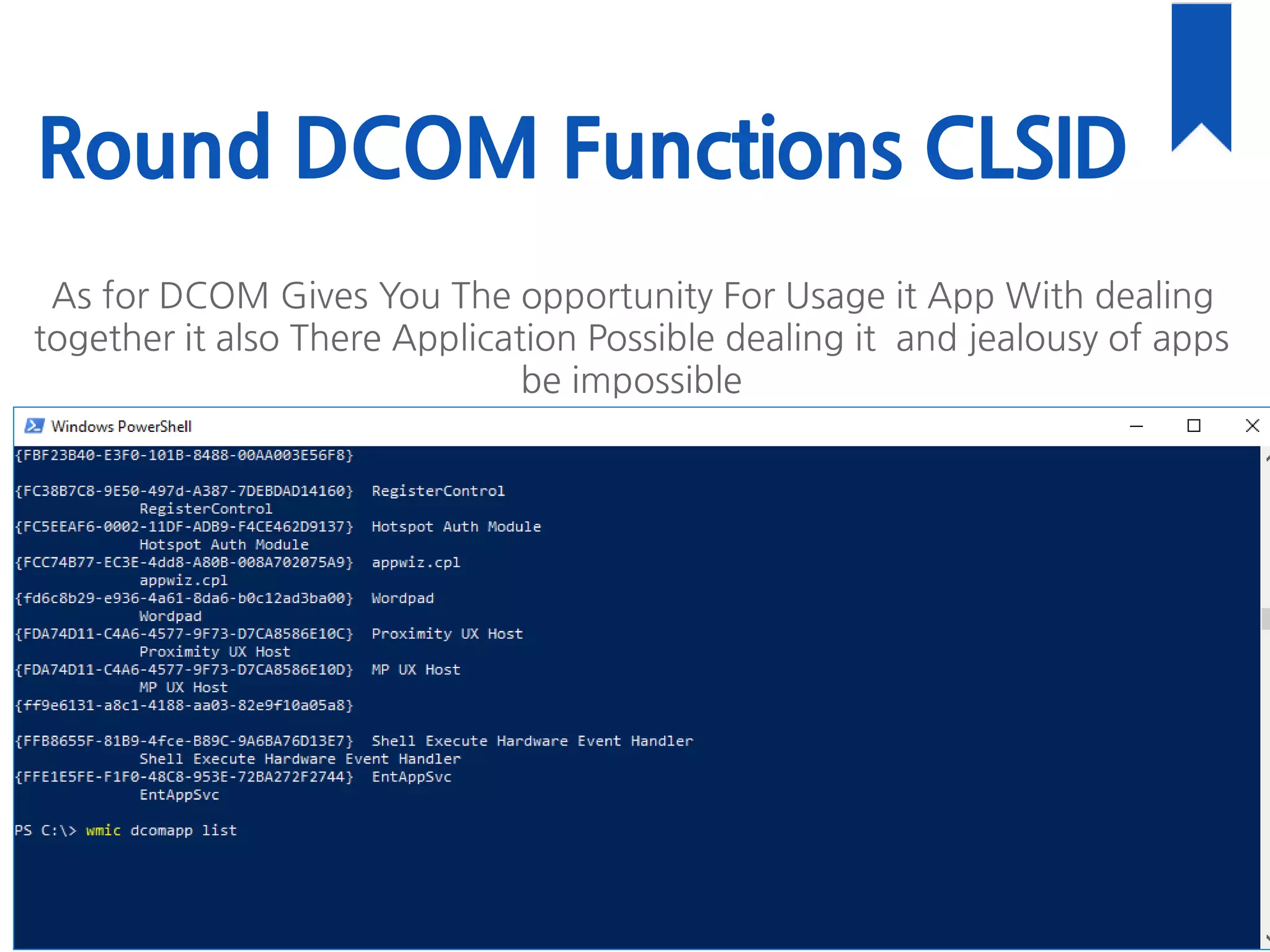 Round DCOM Functions CLSID

As for DCOM Gives You The opportunity For Usage it App With dealing together it also There Application Possible dealing it and jealousy of apps be impossible

Windows PowerShell

{FBF23B40-E3F0-101B-8488-00AA003E56F8}

{FC38B7C8-9E50-497d-A387-7DEBDAD14160} RegisterControl
RegisterControl
{FC5EEAF6-0002-11DF-ADB9-F4CE462D9137} Hotspot Auth Module
Hotspot Auth Module
{FCC74B77-EC3E-4dd8-A80B-008A702075A9} appwiz.cpl
appwiz.cpl
{fd6c8b29-e936-4a61-8da6-b0c12ad3ba00} Wordpad
Wordpad
{FDA74D11-C4A6-4577-9F73-D7CA8586E10C} Proximity UX Host
Proximity UX Host
{FDA74D11-C4A6-4577-9F73-D7CA8586E10D} MP UX Host
MP UX Host
{ff9e6131-a8c1-4188-aa03-82e9f10a05a8}

{FFB8655F-81B9-4fce-B89C-9A6BA76D13E7} Shell Execute Hardware Event Handler
Shell Execute Hardware Event Handler
{FFE1E5FE-F1F0-48C8-953E-72BA272F2744} EntAppSvc
EntAppSvc

PS C:\> wmic dcomapp list